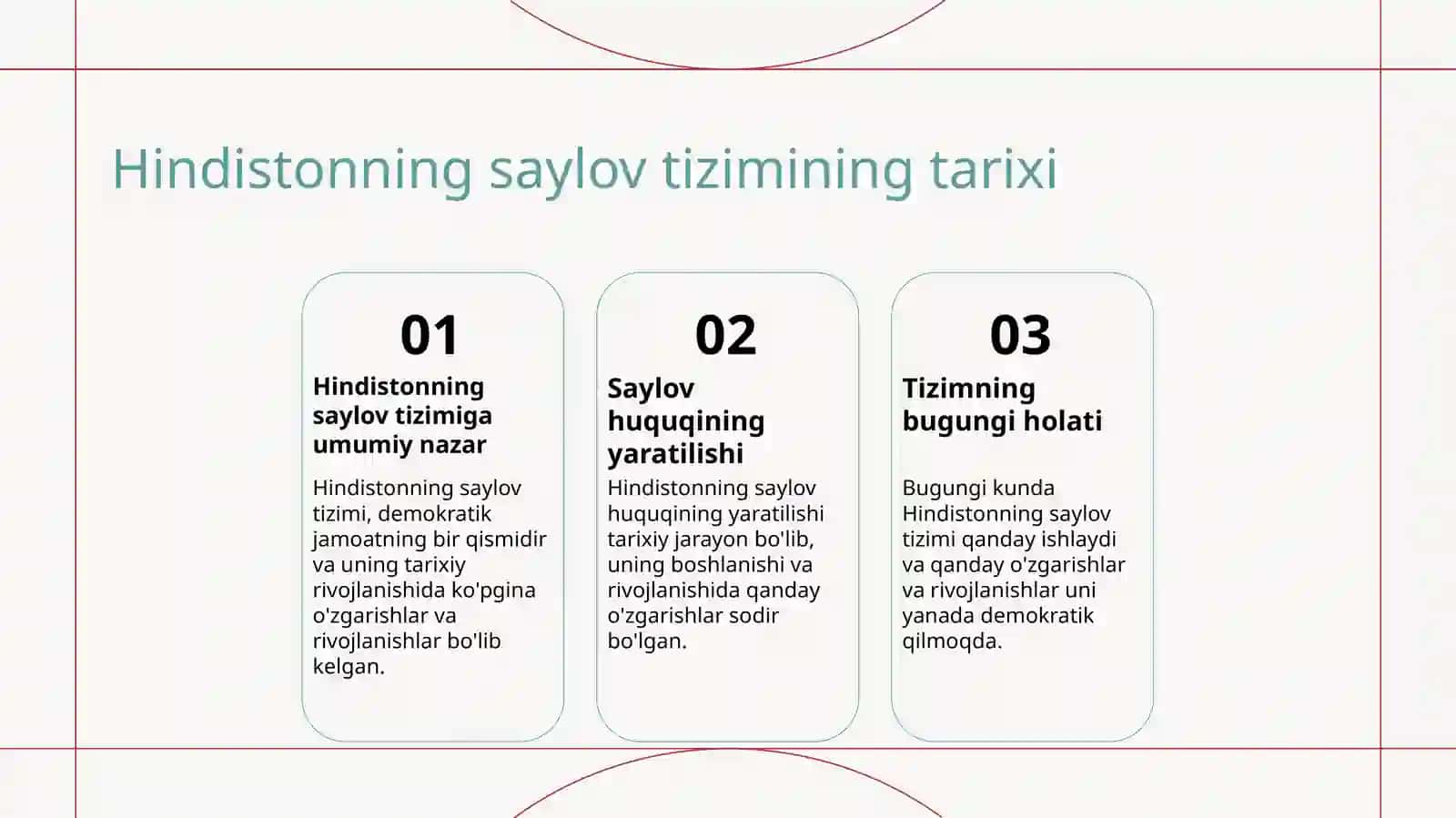 Hindistonning saylov tizimining tarixi

01

Hindistonning saylov tizimiga umumiy nazar

Hindistonning saylov tizimi, demokratik jamoatning bir qismidir va uning tarixiy rivojlanishida ko'pgina o'zgarishlar va rivojlanishlar bo'lib kelgan.

02

Saylov huquqining yaratilishi

Hindistonning saylov huquqining yaratilishi tarixiy jarayon bo'lib, uning boshlanishi va rivojlanishida qanday o'zgarishlar sodir bo'lgan.

03

Tizimning bugungi holati

Bugungi kunda Hindistonning saylov tizimi qanday ishlaydi va qanday o'zgarishlar va rivojlanishlar uni yanada demokratik qilmoqda.